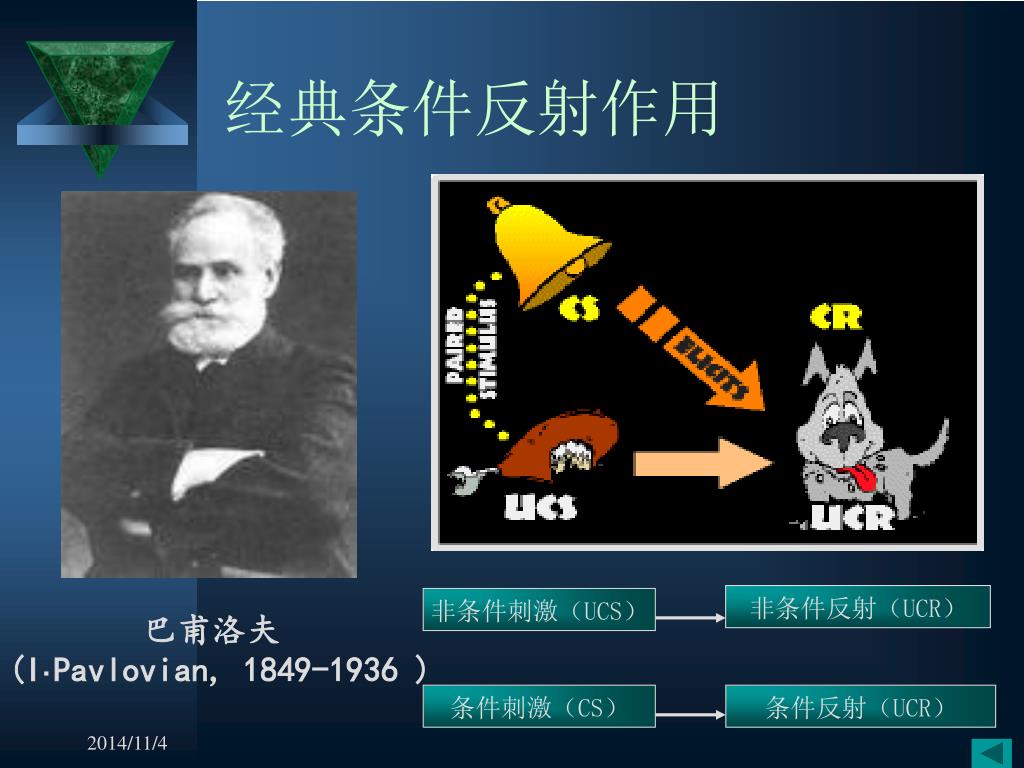 经典条件反射作用

PAIRED STIMULUS

CS

ELICITS

CR

UCS

UCR

巴甫洛夫
(I·Pavlovian, 1849-1936 )

非条件刺激（UCS）

非条件反射（UCR）

条件刺激（CS）

条件反射（UCR）

2014/11/4